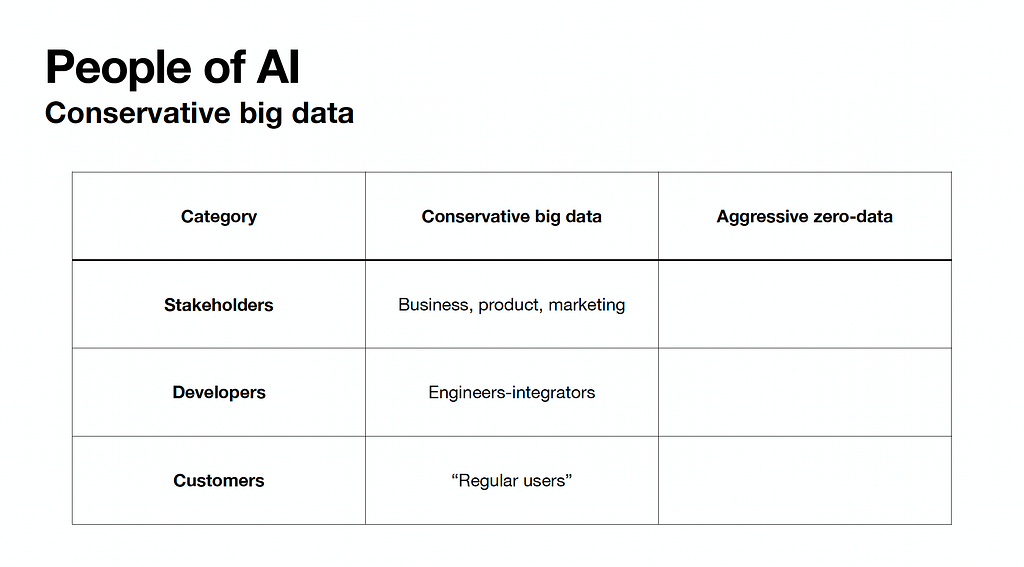 People of AI
Conservative big data

| Category | Conservative big data | Aggressive zero-data |
|---|---|---|
| Stakeholders | Business, product, marketing | |
| Developers | Engineers-integrators | |
| Customers | “Regular users” | |